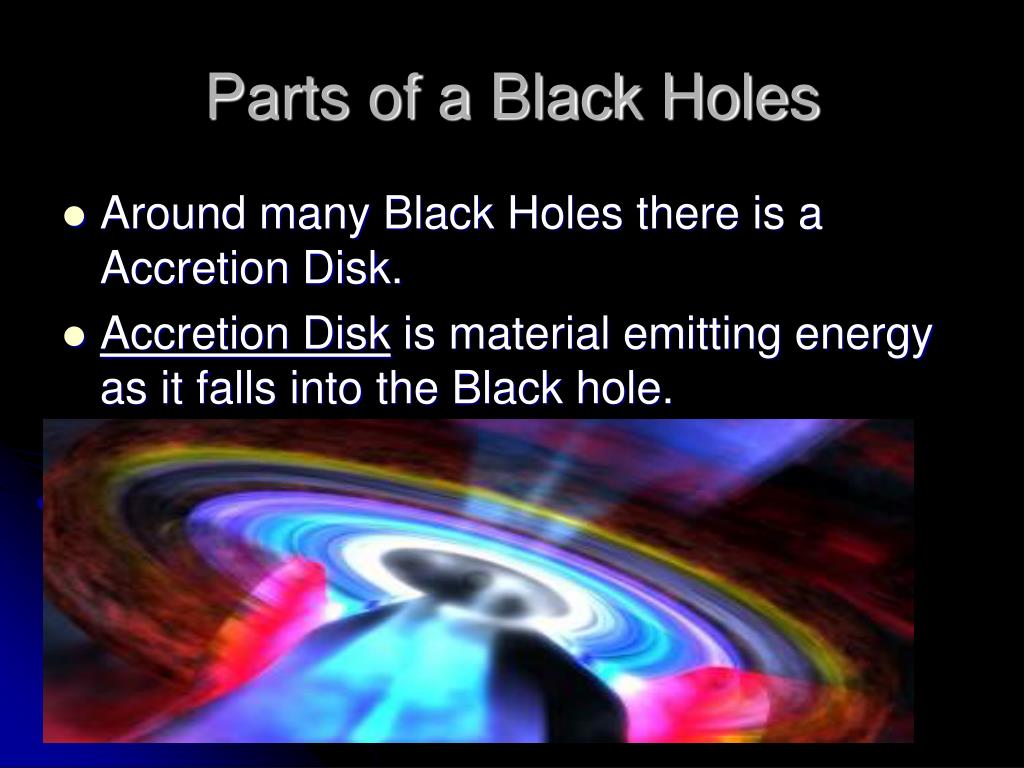 Parts of a Black Holes

- Around many Black Holes there is a Accretion Disk.
- Accretion Disk is material emitting energy as it falls into the Black hole.